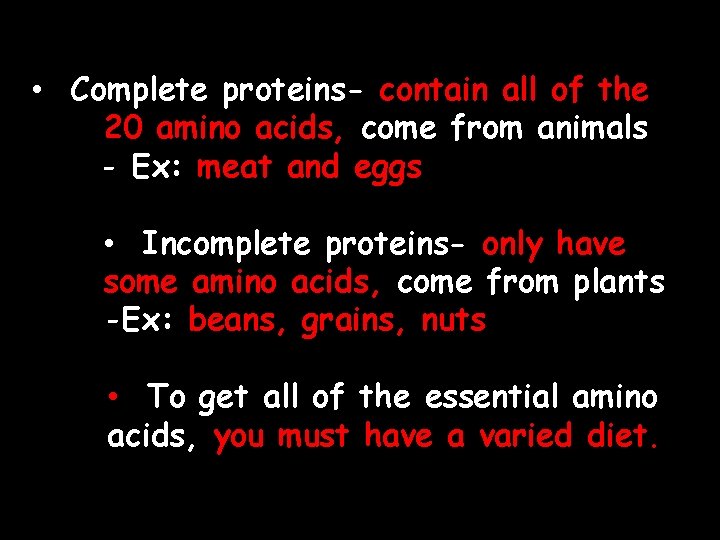 • Complete proteins- contain all of the 20 amino acids, come from animals
- Ex: meat and eggs

• Incomplete proteins- only have some amino acids, come from plants
-Ex: beans, grains, nuts

• To get all of the essential amino acids, you must have a varied diet.